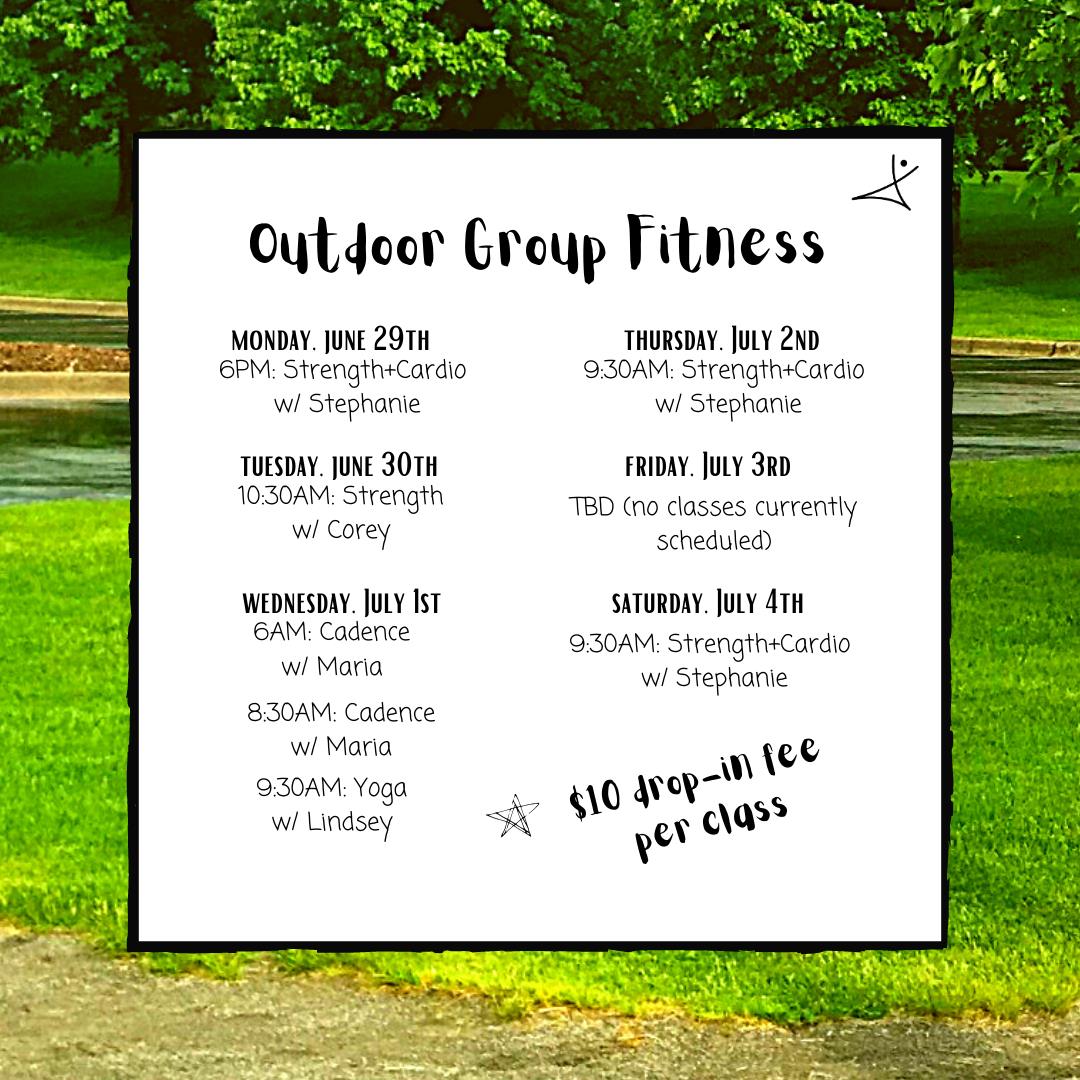 Outdoor Group Fitness

MONDAY, JUNE 29TH
6PM: Strength+Cardio w/ Stephanie

TUESDAY, JUNE 30TH
10:30AM: Strength w/ Corey

WEDNESDAY, JULY 1ST
6AM: Cadence w/ Maria

8:30AM: Cadence w/ Maria

9:30AM: Yoga w/ Lindsey

THURSDAY, JULY 2ND
9:30AM: Strength+Cardio w/ Stephanie

FRIDAY, JULY 3RD
TBD (no classes currently scheduled)

SATURDAY, JULY 4TH
9:30AM: Strength+Cardio w/ Stephanie

$10 drop-in fee per class